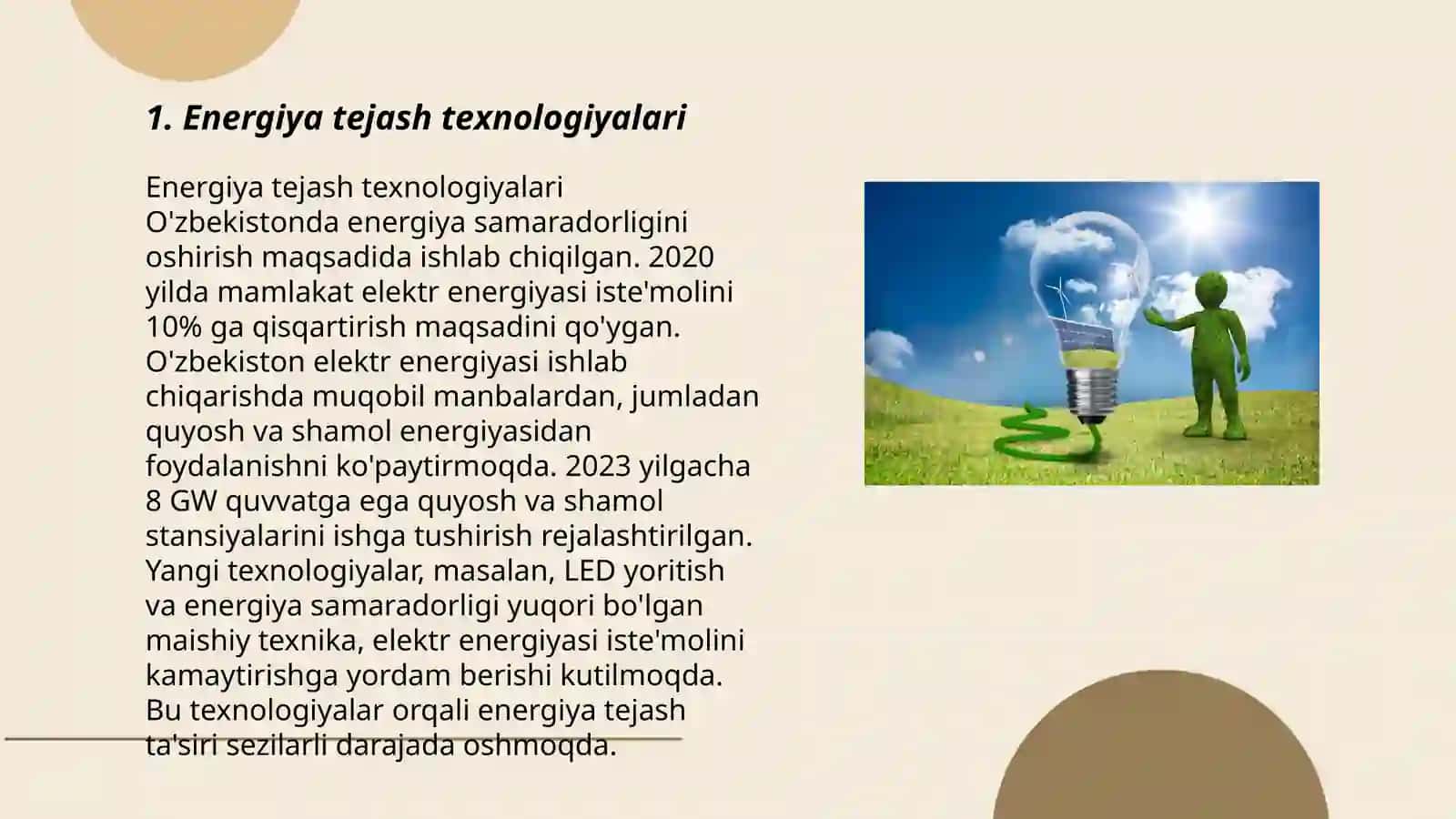 1. Energiya tejash texnologiyalari

Energiya tejash texnologiyalari O'zbekistonda energiya samaradorligini oshirish maqsadida ishlab chiqilgan. 2020 yilda mamlakat elektr energiyasi iste'molini 10% ga qisqartirish maqsadini qo'ygan. O'zbekiston elektr energiyasi ishlab chiqarishda muqobil manbalardan, jumladan quyosh va shamol energiyasidan foydalanishni ko'paytirmoqda. 2023 yilgacha 8 GW quvvatga ega quyosh va shamol stansiyalarini ishga tushirish rejalashtirilgan. Yangi texnologiyalar, masalan, LED yoritish va energiya samaradorligi yuqori bo'lgan maishiy texnika, elektr energiyasi iste'molini kamaytirishga yordam berishi kutilmoqda. Bu texnologiyalar orqali energiya tejash ta'siri sezilarli darajada oshmoqda.